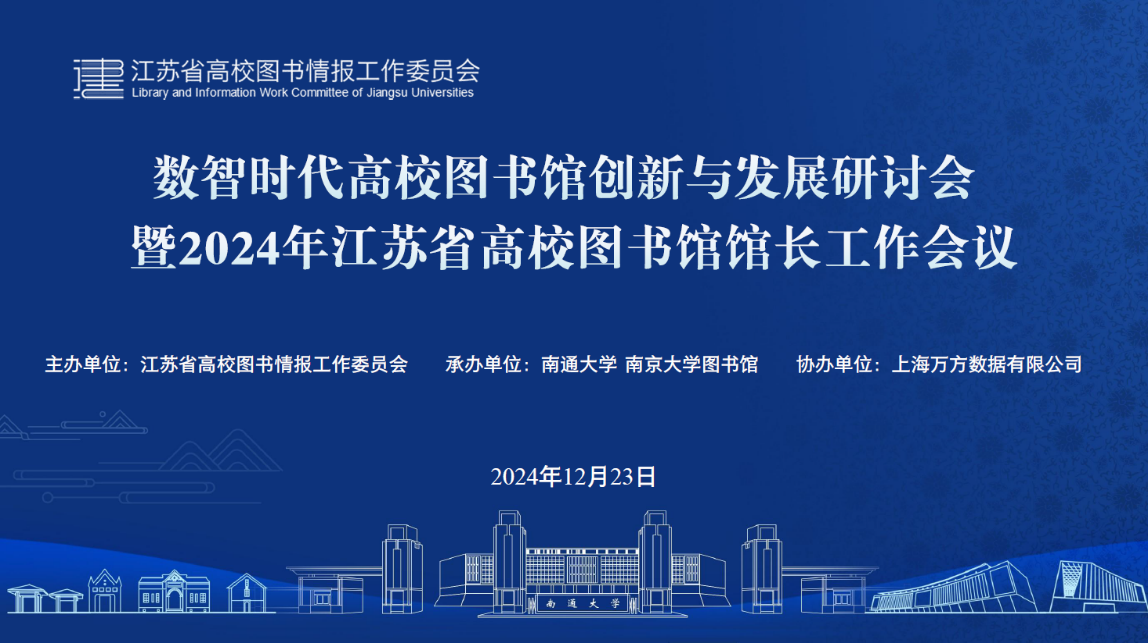 江苏省高校图书情报工作委员会
Library and Information Work Committee of Jiangsu Universities

数智时代高校图书馆创新与发展研讨会
暨2024年江苏省高校图书馆馆长工作会议

主办单位：江苏省高校图书情报工作委员会　承办单位：南通大学 南京大学图书馆　协办单位：上海万方数据有限公司

2024年12月23日

南通大学